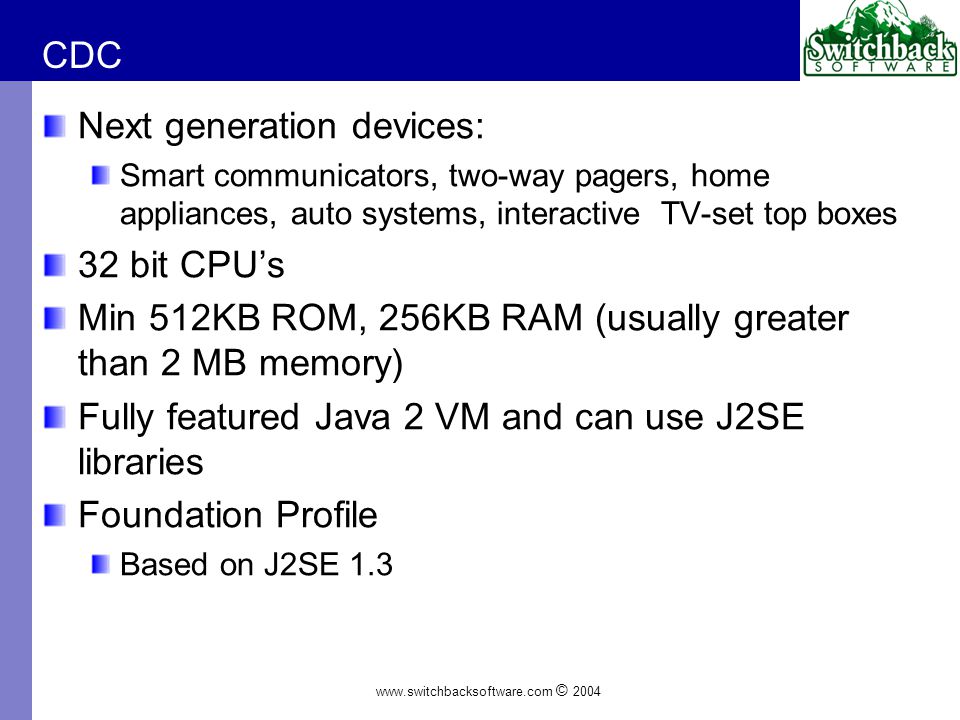 CDC

Switchback SOFTWARE

Next generation devices:

Smart communicators, two-way pagers, home appliances, auto systems, interactive TV-set top boxes

32 bit CPU’s

Min 512KB ROM, 256KB RAM (usually greater than 2 MB memory)

Fully featured Java 2 VM and can use J2SE libraries

Foundation Profile

Based on J2SE 1.3

www.switchbacksoftware.com © 2004